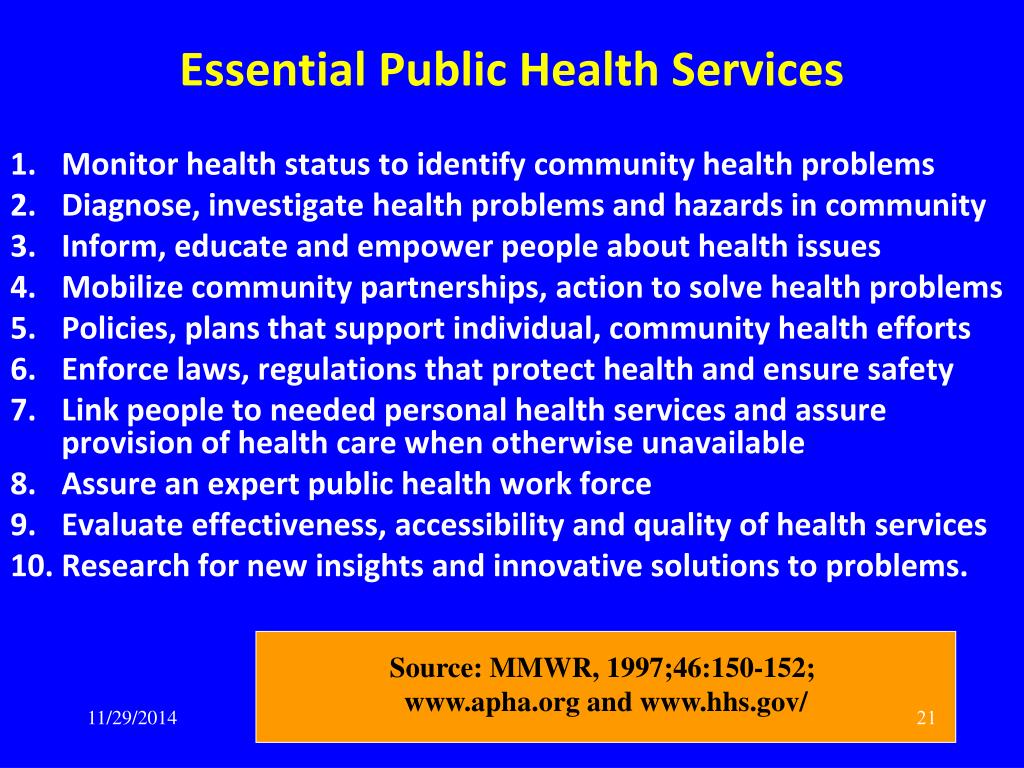 Essential Public Health Services

1. Monitor health status to identify community health problems
2. Diagnose, investigate health problems and hazards in community
3. Inform, educate and empower people about health issues
4. Mobilize community partnerships, action to solve health problems
5. Policies, plans that support individual, community health efforts
6. Enforce laws, regulations that protect health and ensure safety
7. Link people to needed personal health services and assure provision of health care when otherwise unavailable
8. Assure an expert public health work force
9. Evaluate effectiveness, accessibility and quality of health services
10. Research for new insights and innovative solutions to problems.

Source: MMWR, 1997;46:150-152; www.apha.org and www.hhs.gov/

11/29/2014

21